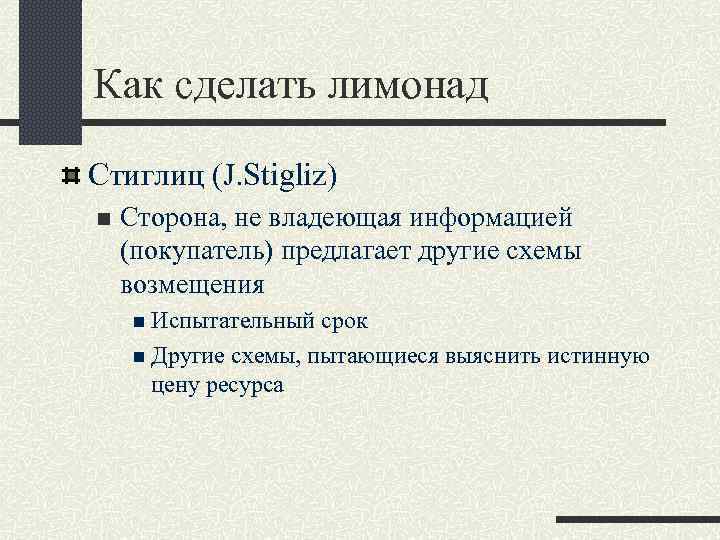 Как сделать лимонад

Стиглиц (J.Stigliz)

Сторона, не владеющая информацией (покупатель) предлагает другие схемы возмещения

Испытательный срок

Другие схемы, пытающиеся выяснить истинную цену ресурса